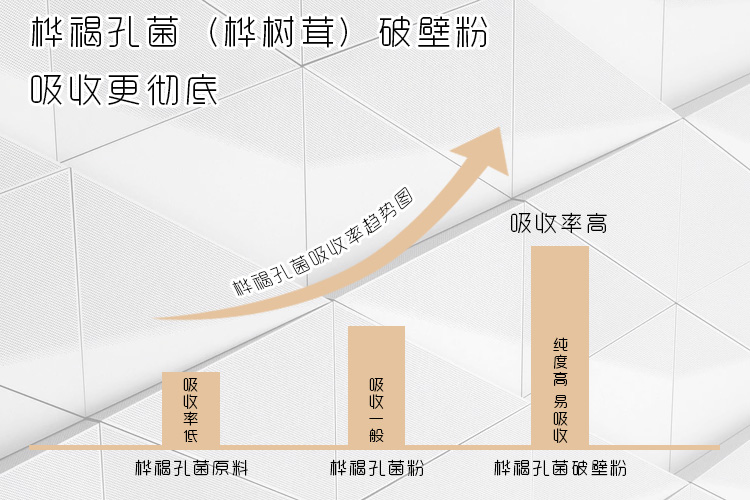 桦褐孔菌（桦树茸）破壁粉
吸收更彻底

桦褐孔菌吸收率趋势图

吸收率高

吸收率低

吸收一般

纯度高 易吸收

桦褐孔菌原料

桦褐孔菌粉

桦褐孔菌破壁粉